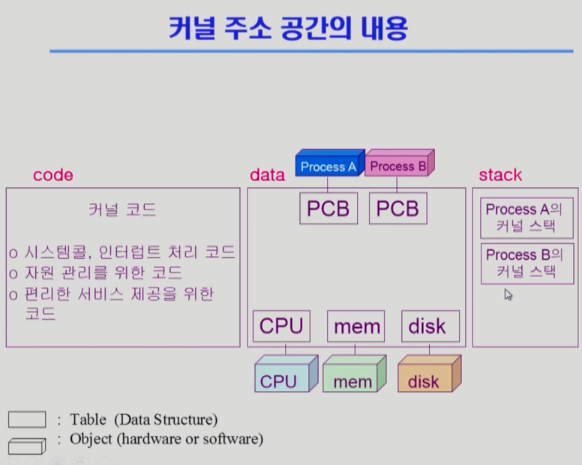 커널 주소 공간의 내용

code

커널 코드

o 시스템콜, 인터럽트 처리 코드
o 자원 관리를 위한 코드
o 편리한 서비스 제공을 위한 코드

data

Process A

Process B

PCB

PCB

CPU

mem

disk

CPU

mem

disk

stack

Process A의 커널 스택

Process B의 커널 스택

: Table (Data Structure)
: Object (hardware or software)